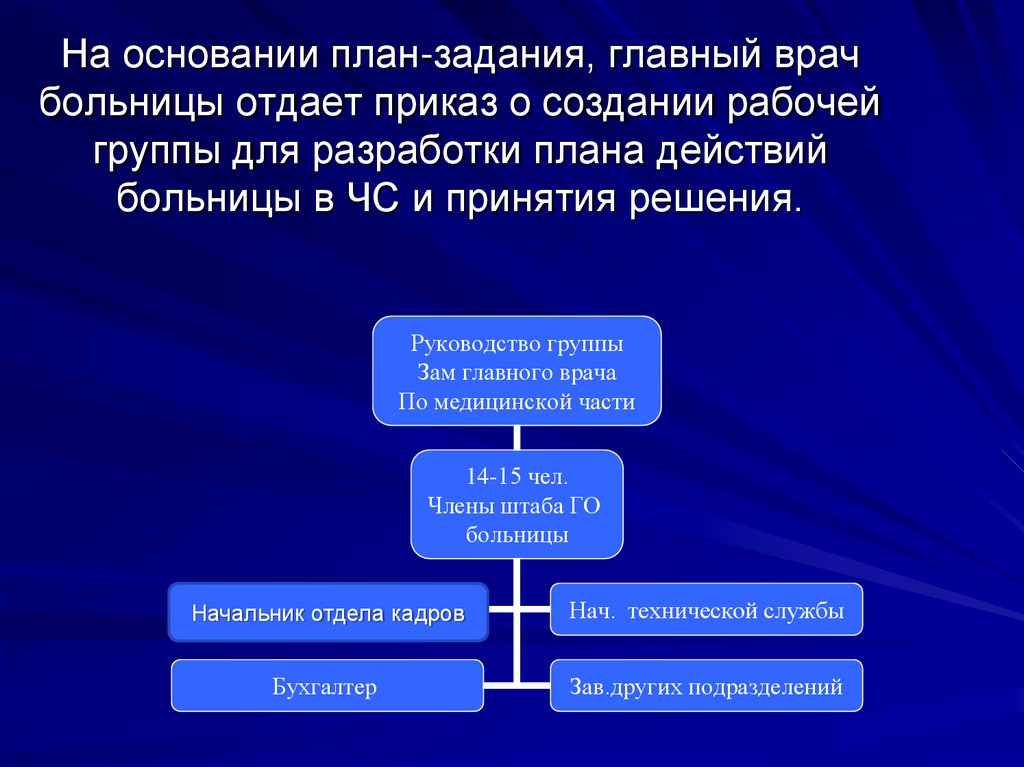 На основании план-задания, главный врач больницы отдает приказ о создании рабочей группы для разработки плана действий больницы в ЧС и принятия решения.

Руководство группы
Зам главного врача
По медицинской части

14-15 чел.
Члены штаба ГО больницы

Начальник отдела кадров

Нач. технической службы

Бухгалтер

Зав.других подразделений